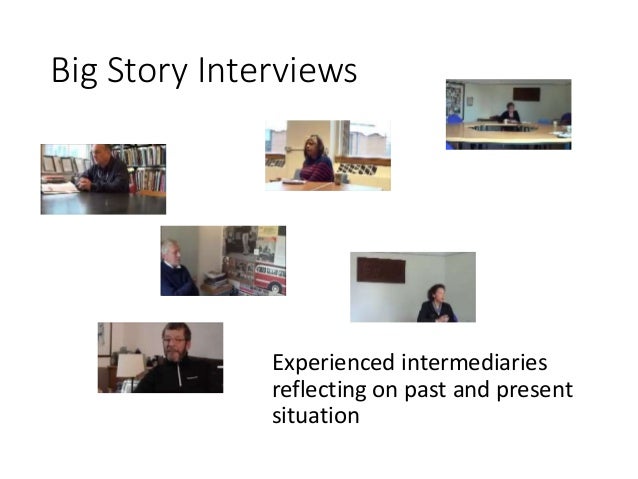 Big Story Interviews

Experienced intermediaries reflecting on past and present situation